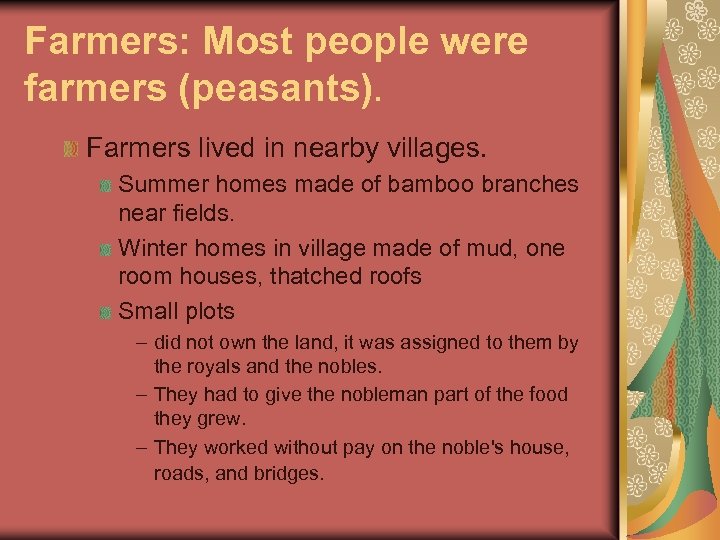 Farmers: Most people were farmers (peasants).

Farmers lived in nearby villages.

Summer homes made of bamboo branches near fields.

Winter homes in village made of mud, one room houses, thatched roofs

Small plots

– did not own the land, it was assigned to them by the royals and the nobles.

– They had to give the nobleman part of the food they grew.

– They worked without pay on the noble's house, roads, and bridges.